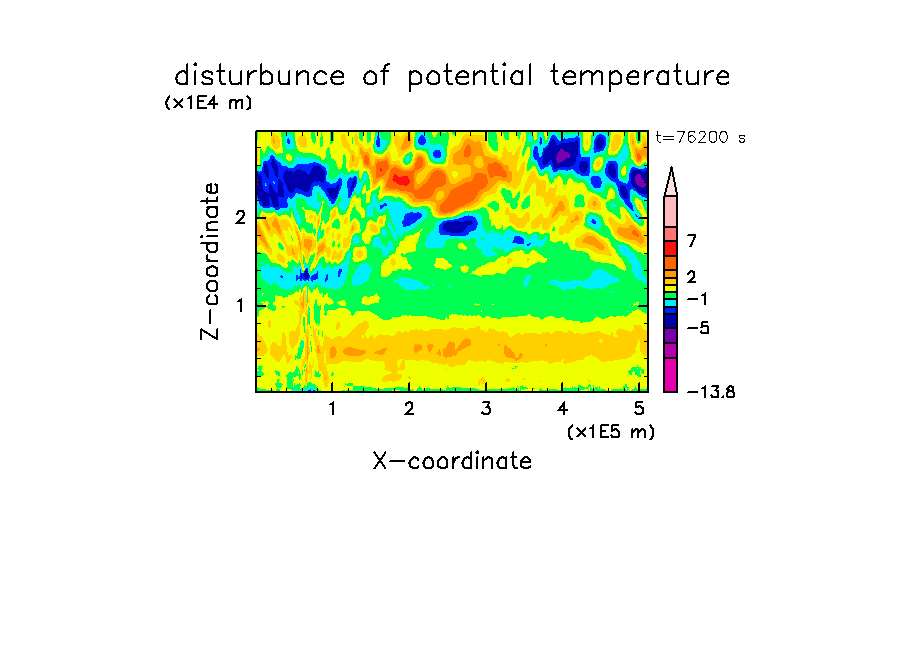 disturbunce of potential temperature

(x1E4 m)

t=76200 s

Z-coordinate

2

1

7

2

−1

−5

−13.8

1 2 3 4 5

(x1E5 m)

X-coordinate